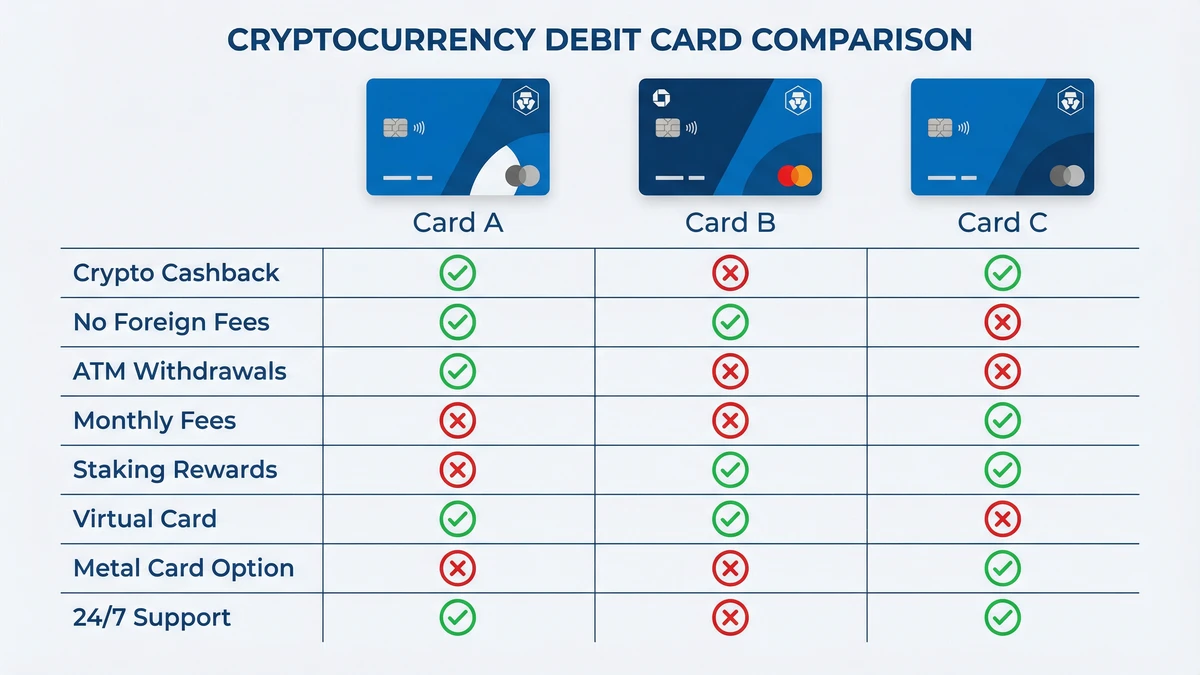 CRYPTOCURRENCY DEBIT CARD COMPARISON

| | Card A | Card B | Card C |
|---|---|---|---|
| Crypto Cashback | ✓ | ✗ | ✓ |
| No Foreign Fees | ✓ | ✓ | ✗ |
| ATM Withdrawals | ✓ | ✗ | ✗ |
| Monthly Fees | ✗ | ✗ | ✓ |
| Staking Rewards | ✗ | ✓ | ✓ |
| Virtual Card | ✓ | ✓ | ✗ |
| Metal Card Option | ✗ | ✗ | ✓ |
| 24/7 Support | ✓ | ✗ | ✓ |